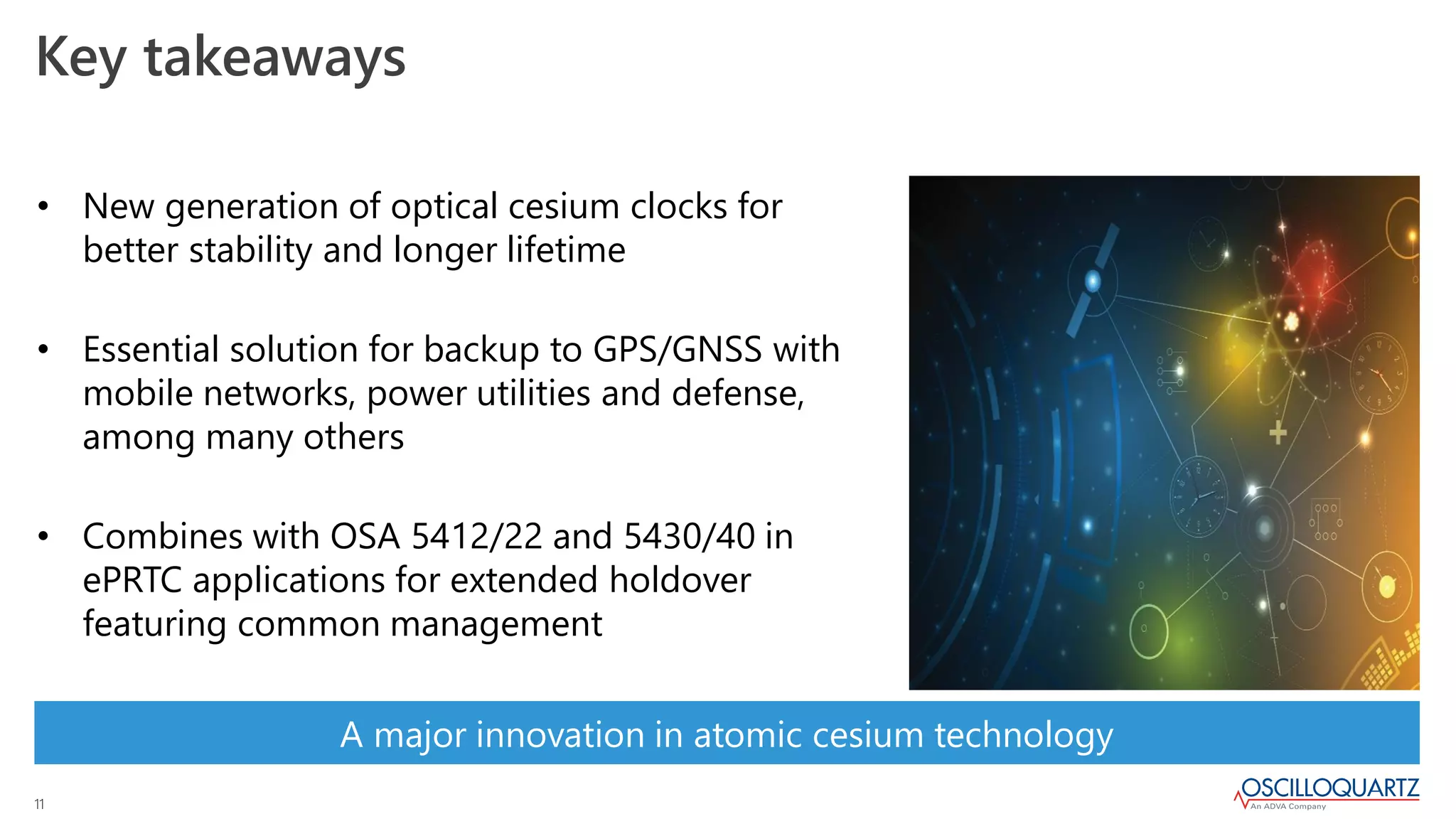 Key takeaways

• New generation of optical cesium clocks for better stability and longer lifetime

• Essential solution for backup to GPS/GNSS with mobile networks, power utilities and defense, among many others

• Combines with OSA 5412/22 and 5430/40 in ePRTC applications for extended holdover featuring common management

A major innovation in atomic cesium technology

11

OSCILLOQUARTZ
An ADVA Company